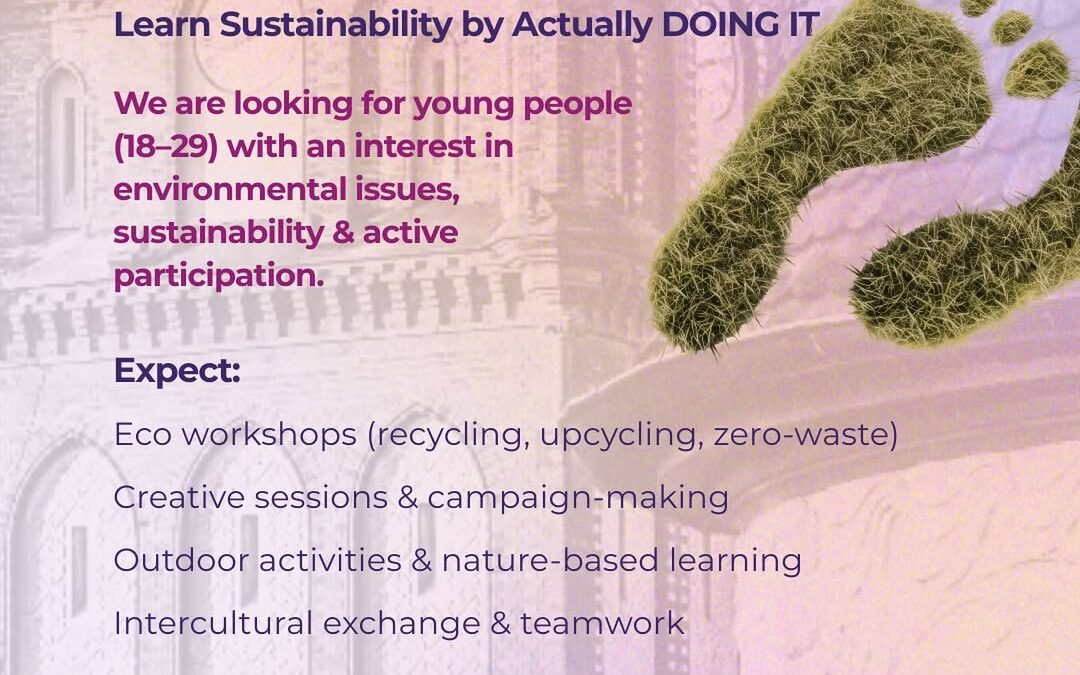 Learn Sustainability by Actually DOING IT

We are looking for young people (18–29) with an interest in environmental issues, sustainability & active participation.

Expect:

Eco workshops (recycling, upcycling, zero-waste)

Creative sessions & campaign-making

Outdoor activities & nature-based learning

Intercultural exchange & teamwork